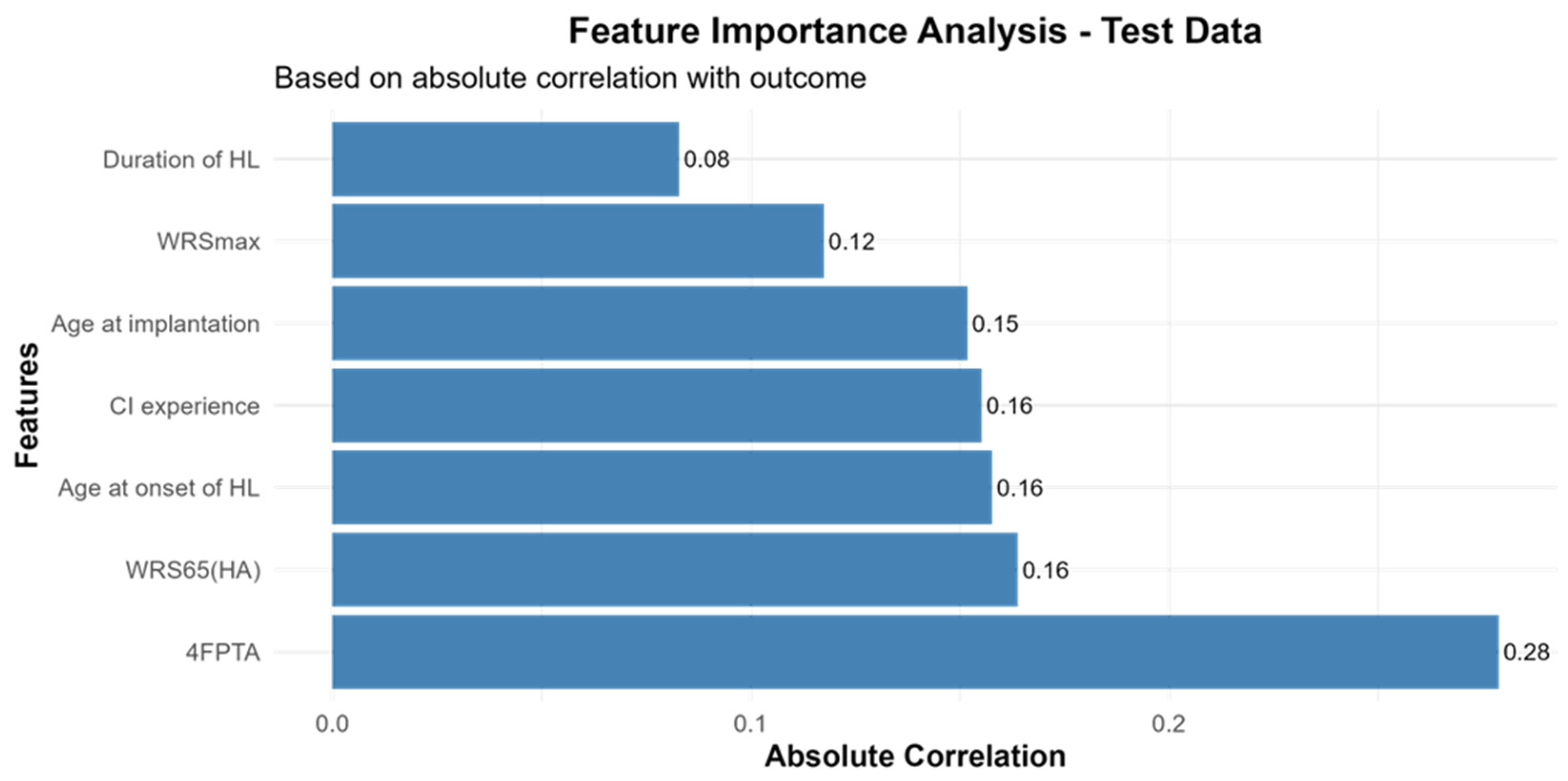 Feature Importance Analysis - Test Data

Based on absolute correlation with outcome

Features

Duration of HL 0.08
WRSmax 0.12
Age at implantation 0.15
CI experience 0.16
Age at onset of HL 0.16
WRS65(HA) 0.16
4FPTA 0.28

0.0
0.1
0.2

Absolute Correlation